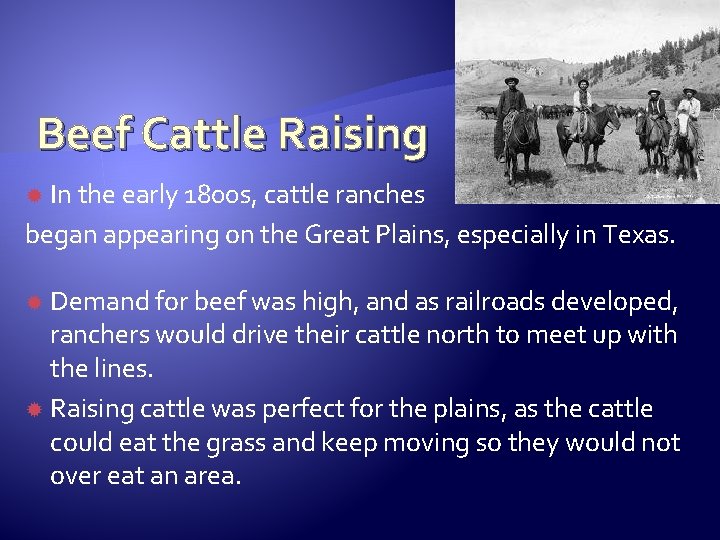 Beef Cattle Raising

In the early 1800s, cattle ranches began appearing on the Great Plains, especially in Texas.

Demand for beef was high, and as railroads developed, ranchers would drive their cattle north to meet up with the lines.

Raising cattle was perfect for the plains, as the cattle could eat the grass and keep moving so they would not over eat an area.